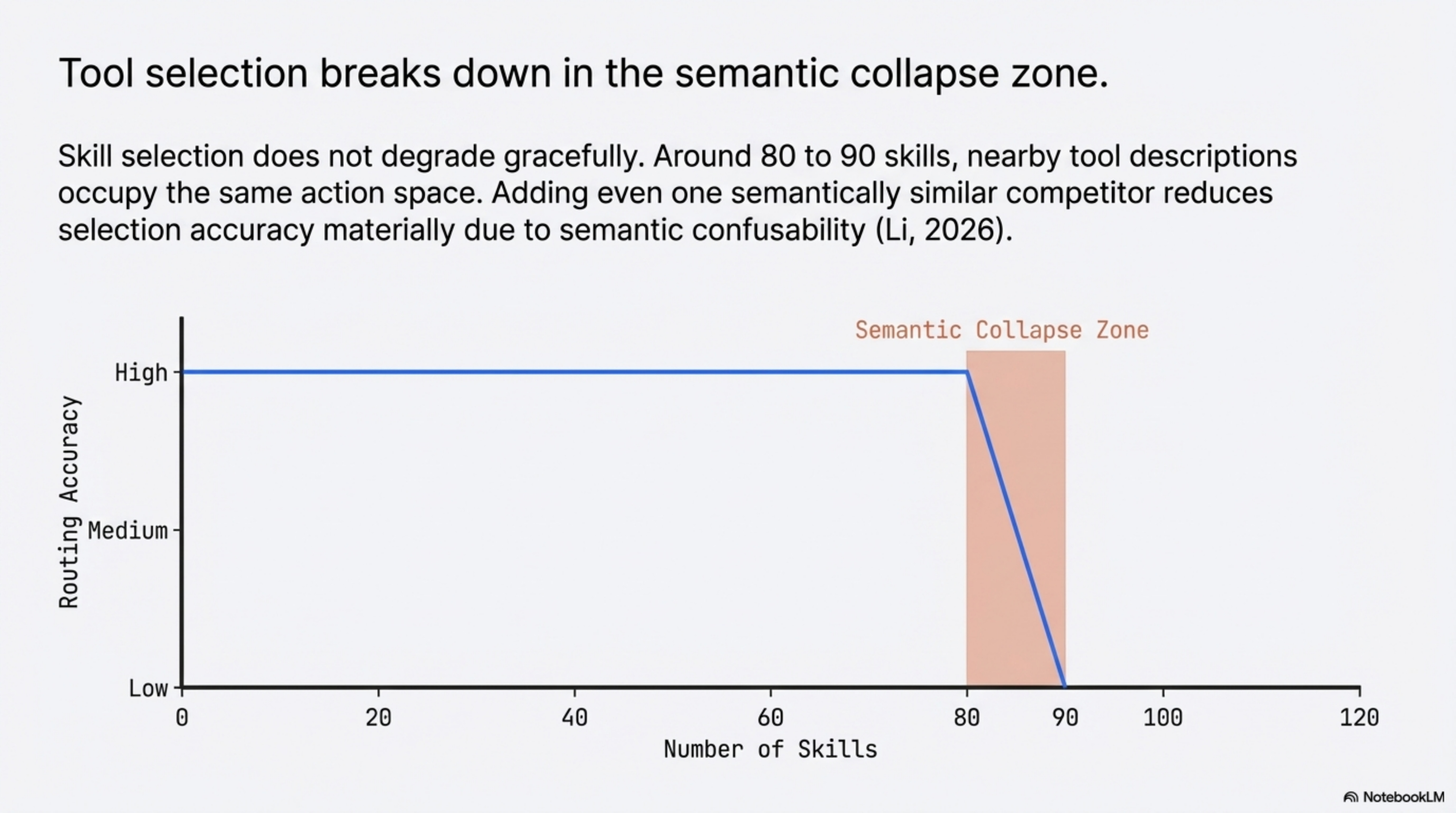 Tool selection breaks down in the semantic collapse zone.

Skill selection does not degrade gracefully. Around 80 to 90 skills, nearby tool descriptions occupy the same action space. Adding even one semantically similar competitor reduces selection accuracy materially due to semantic confusability (Li, 2026).

Semantic Collapse Zone

Routing Accuracy

High

Medium

Low

0
20
40
60
80
90
100
120

Number of Skills

NotebookLM